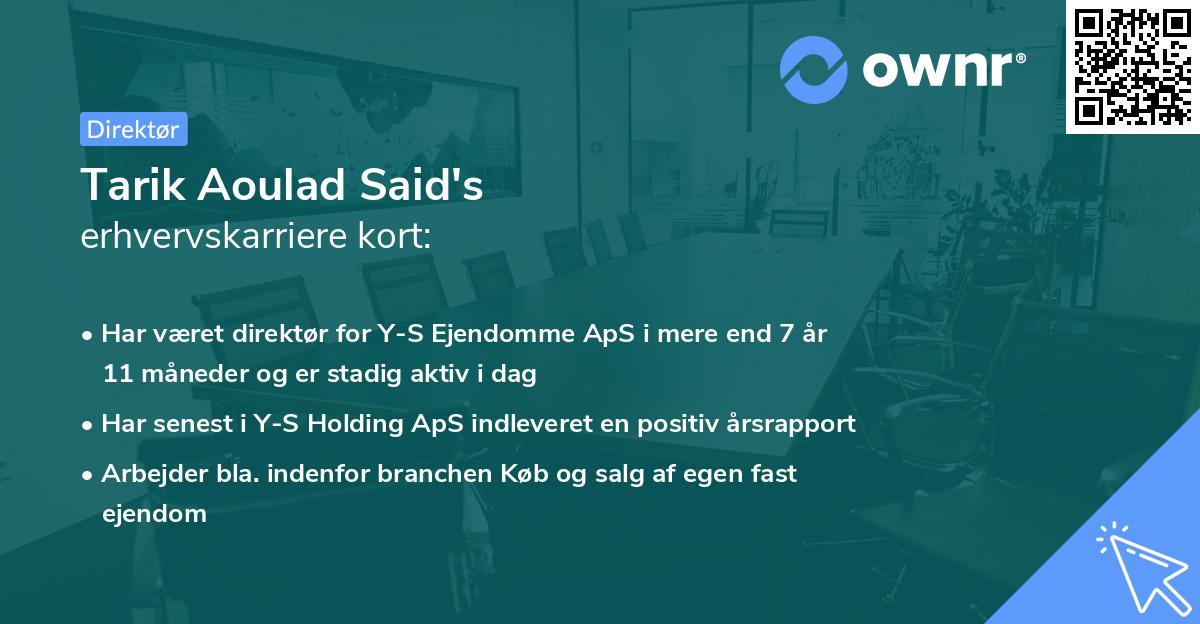 ownr®

Direktør

Tarik Aoulad Said's
erhvervskarriere kort:

• Har været direktør for Y-S Ejendomme ApS i mere end 7 år 11 måneder og er stadig aktiv i dag

• Har senest i Y-S Holding ApS indleveret en positiv årsrapport

• Arbejder bla. indenfor branchen Køb og salg af egen fast ejendom